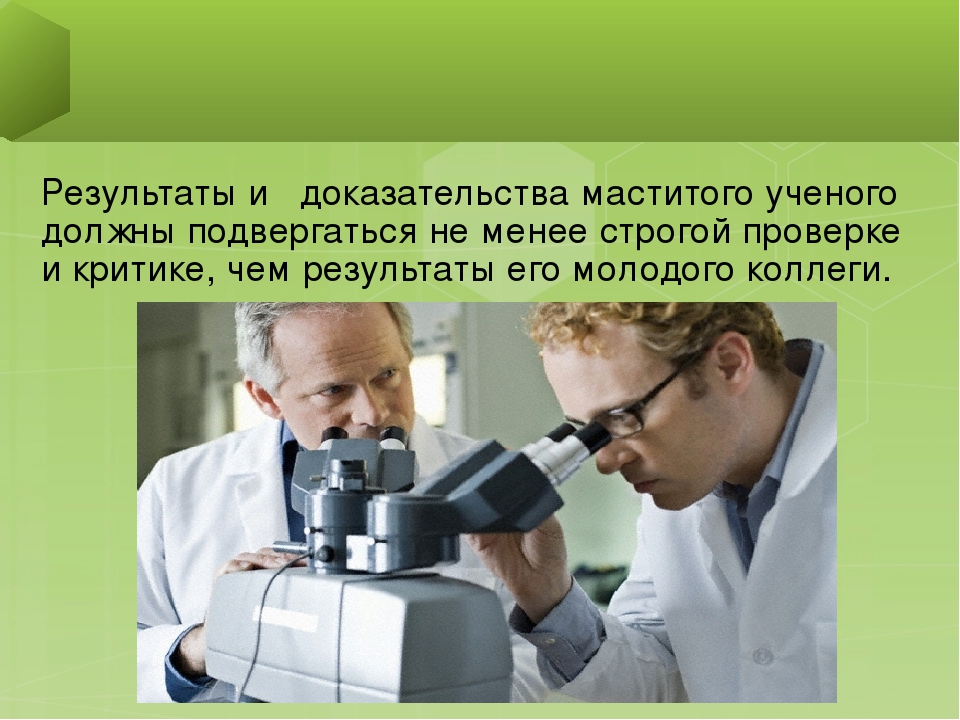 Результаты и  доказательства маститого ученого должны подвергаться не менее строгой проверке и критике, чем результаты его молодого коллеги.